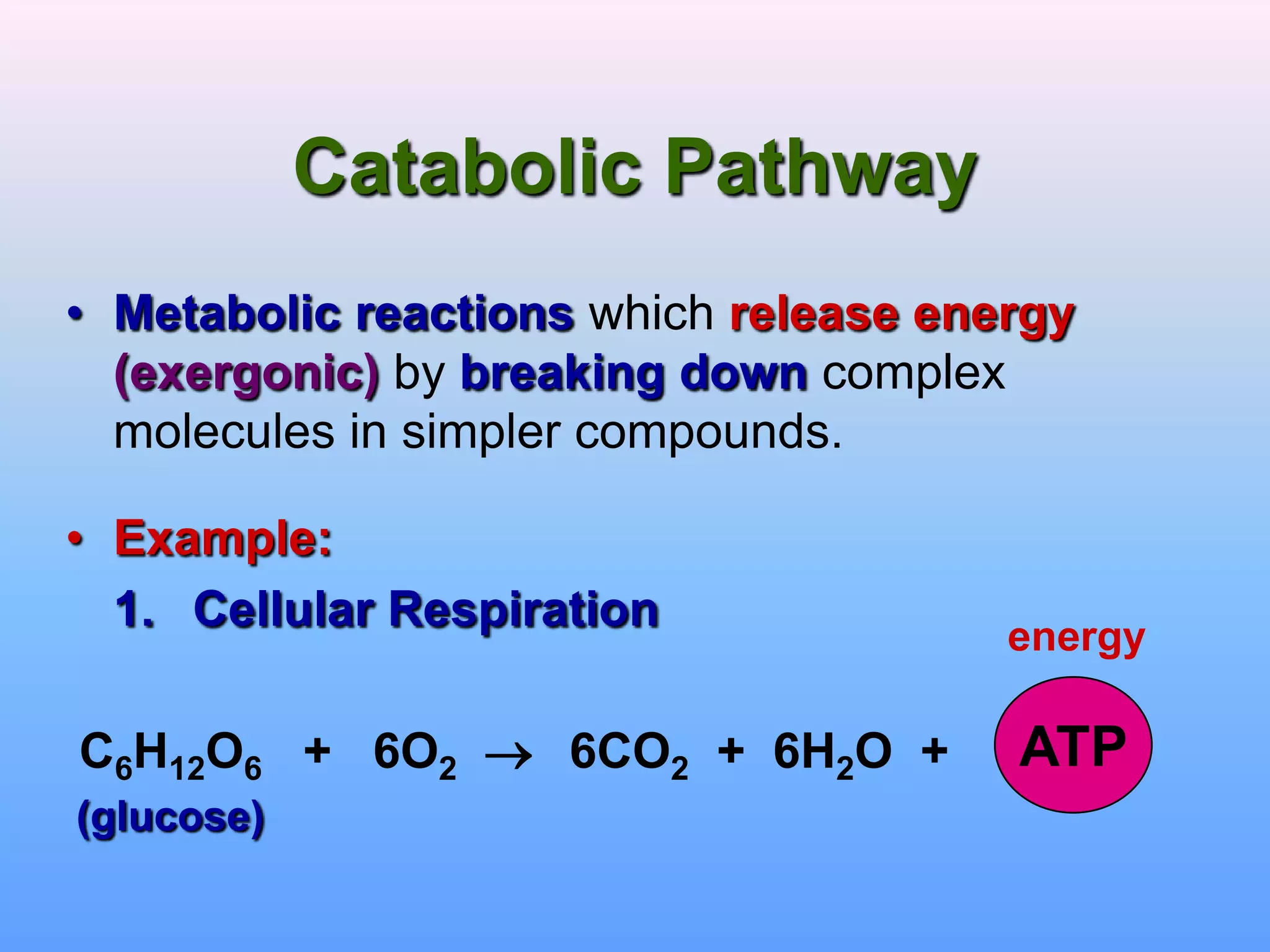 Catabolic Pathway

• Metabolic reactions which release energy (exergonic) by breaking down complex molecules in simpler compounds.

• Example:

1. Cellular Respiration

energy

$C_6H_{12}O_6 + 6O_2 \rightarrow 6CO_2 + 6H_2O +$ ATP

(glucose)